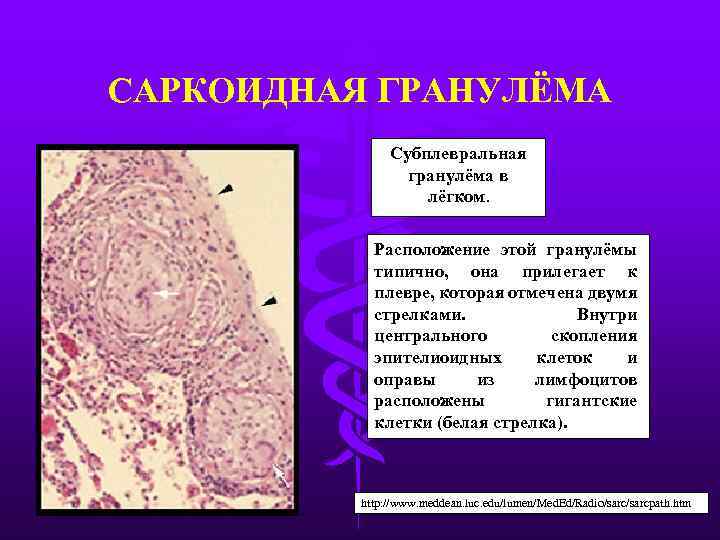 САРКОИДНАЯ ГРАНУЛЁМА

Субплевральная гранулёма в лёгком.

Расположение этой гранулёмы типично, она прилегает к плевре, которая отмечена двумя стрелками. Внутри центрального скопления эпителиоидных клеток и оправы из лимфоцитов расположены гигантские клетки (белая стрелка).

http://www.meddean.luc.edu/lumen/MedEd/Radio/sarc/sarcpath.htm